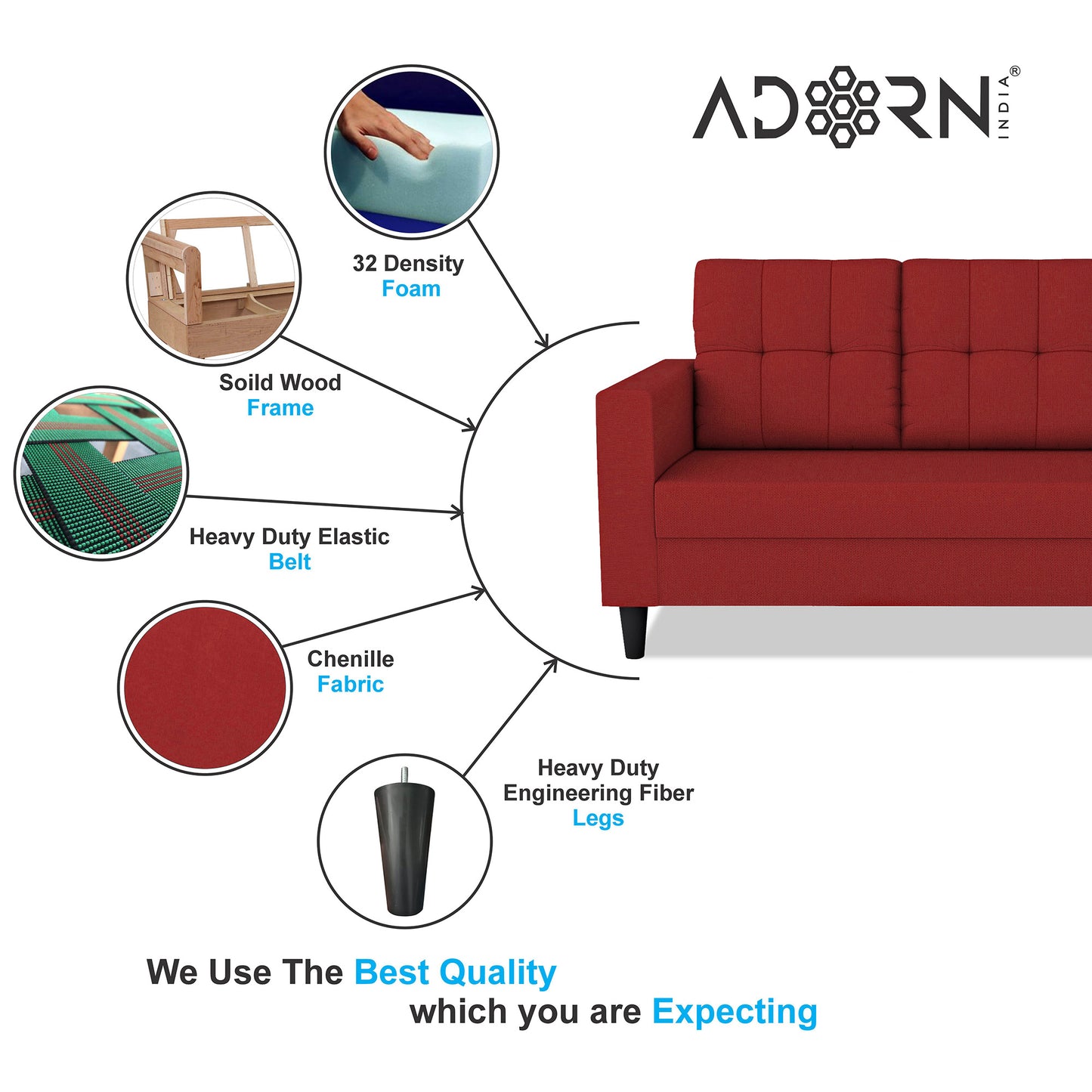 ADORN INDIA®

32 Density
Foam

Soild Wood
Frame

Heavy Duty Elastic
Belt

Chenille
Fabric

Heavy Duty
Engineering Fiber
Legs

We Use The Best Quality
which you are Expecting